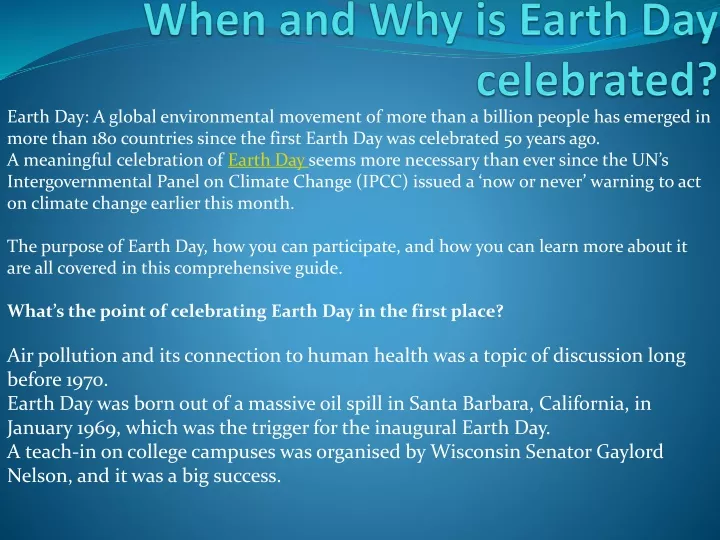 When and Why is Earth Day celebrated?

Earth Day: A global environmental movement of more than a billion people has emerged in more than 180 countries since the first Earth Day was celebrated 50 years ago.
A meaningful celebration of Earth Day seems more necessary than ever since the UN's Intergovernmental Panel on Climate Change (IPCC) issued a 'now or never' warning to act on climate change earlier this month.

The purpose of Earth Day, how you can participate, and how you can learn more about it are all covered in this comprehensive guide.

What's the point of celebrating Earth Day in the first place?

Air pollution and its connection to human health was a topic of discussion long before 1970.
Earth Day was born out of a massive oil spill in Santa Barbara, California, in January 1969, which was the trigger for the inaugural Earth Day.
A teach-in on college campuses was organised by Wisconsin Senator Gaylord Nelson, and it was a big success.